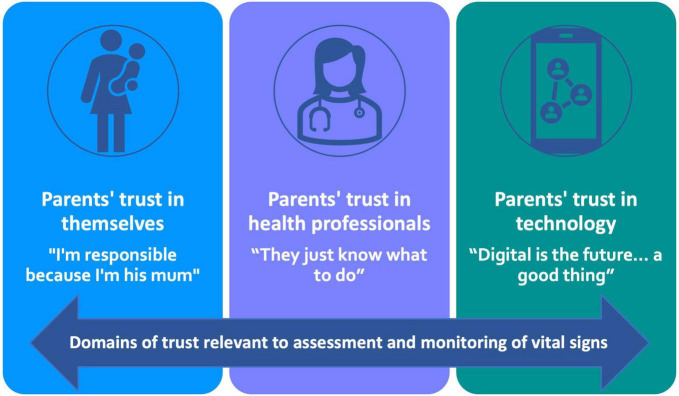 Parents' trust in themselves

"I'm responsible because I'm his mum"

Parents' trust in health professionals

“They just know what to do”

Parents' trust in technology

“Digital is the future... a good thing”

Domains of trust relevant to assessment and monitoring of vital signs